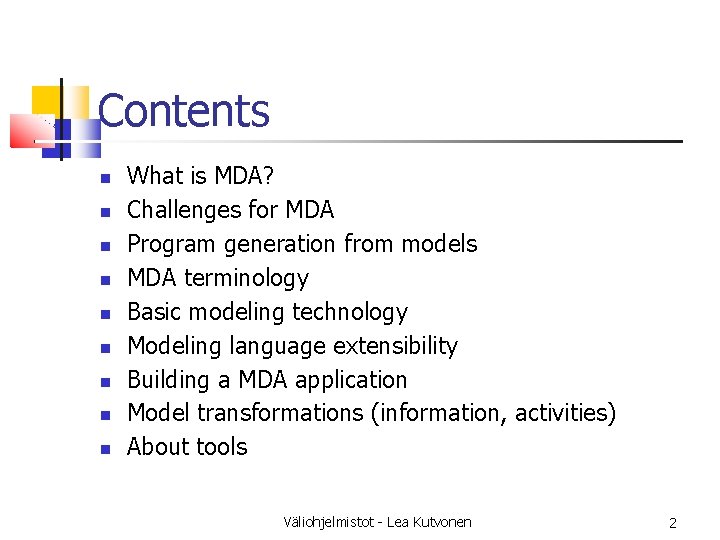 Contents

- What is MDA?
- Challenges for MDA
- Program generation from models
- MDA terminology
- Basic modeling technology
- Modeling language extensibility
- Building a MDA application
- Model transformations (information, activities)
- About tools

Väliohjelmistot - Lea Kutvonen

2